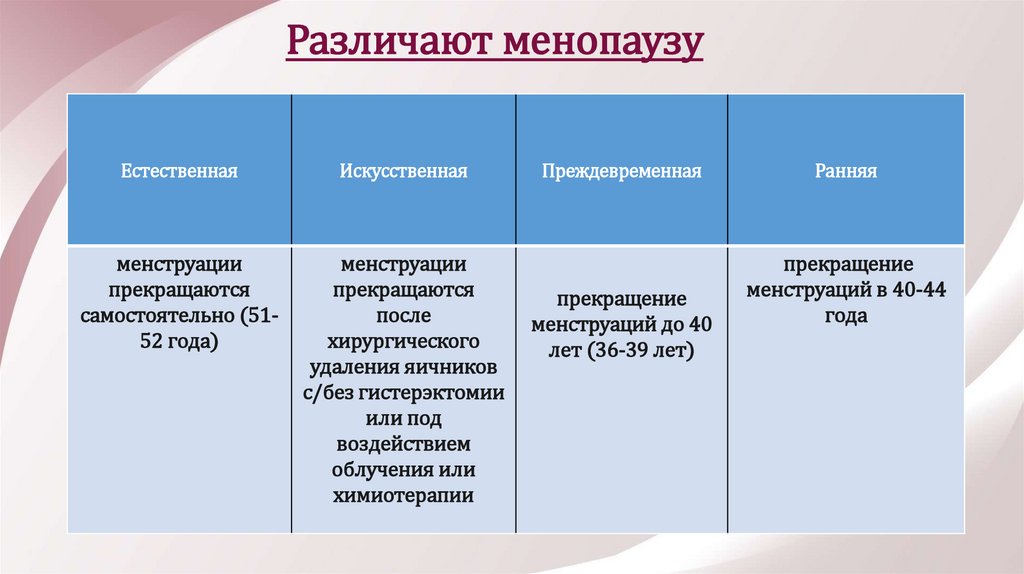 Различают менопаузу

| Естественная | Искусственная | Преждевременная | Ранняя |
|---|---|---|---|
| менструации прекращаются самостоятельно (51-52 года) | менструации прекращаются после хирургического удаления яичников с/без гистерэктомии или под воздействием облучения или химиотерапии | прекращение менструаций до 40 лет (36-39 лет) | прекращение менструаций в 40-44 года |